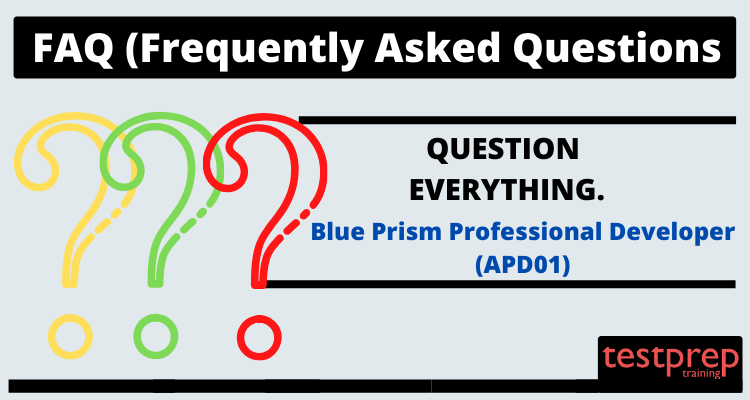 FAQ (Frequently Asked Questions

QUESTION EVERYTHING.

Blue Prism Professional Developer (APD01)

testprep
training